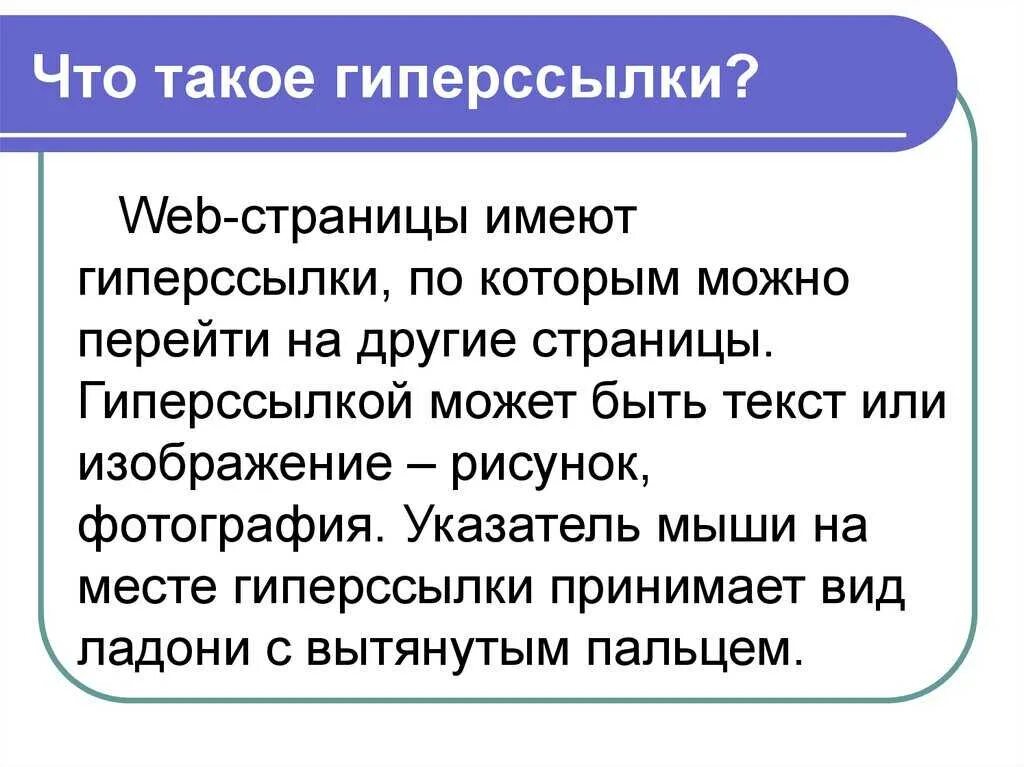 Что такое гиперссылки?

Web-страницы имеют гиперссылки, по которым можно перейти на другие страницы. Гиперссылкой может быть текст или изображение – рисунок, фотография. Указатель мыши на месте гиперссылки принимает вид ладони с вытянутым пальцем.